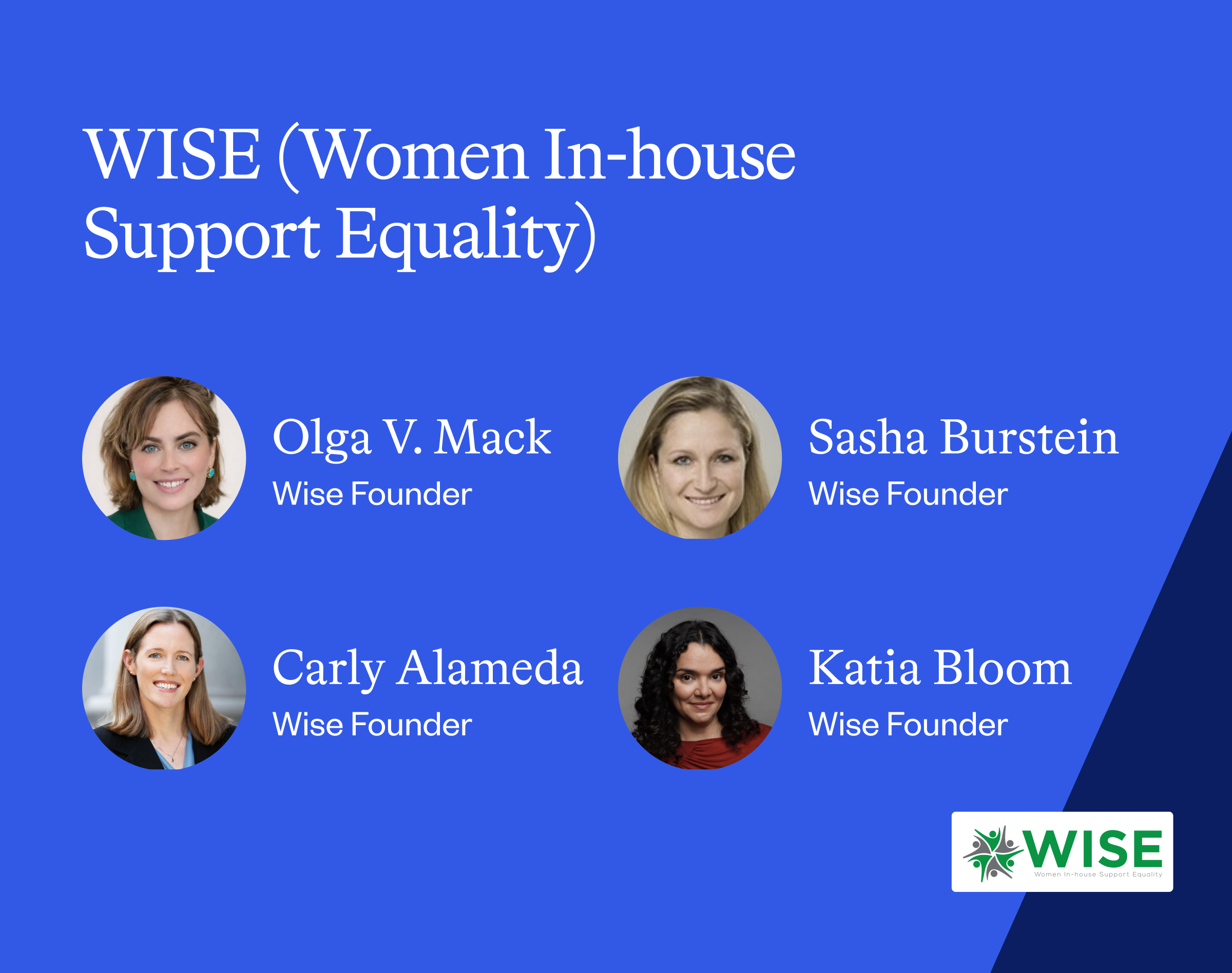 WISE (Women In-house Support Equality)

Olga V. Mack
Wise Founder

Sasha Burstein
Wise Founder

Carly Alameda
Wise Founder

Katia Bloom
Wise Founder

WISE
Women In-house Support Equality